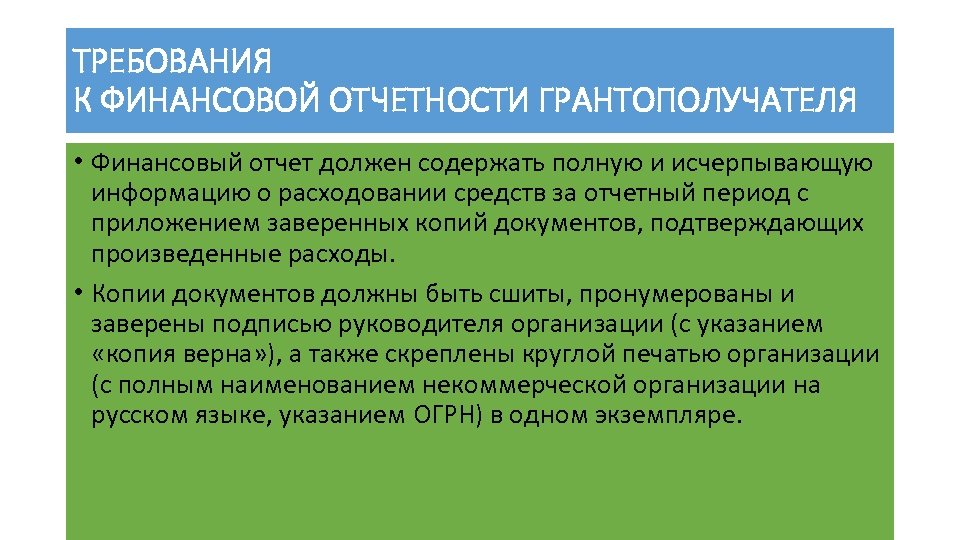 ТРЕБОВАНИЯ
К ФИНАНСОВОЙ ОТЧЕТНОСТИ ГРАНТОПОЛУЧАТЕЛЯ

• Финансовый отчет должен содержать полную и исчерпывающую информацию о расходовании средств за отчетный период с приложением заверенных копий документов, подтверждающих произведенные расходы.

• Копии документов должны быть сшиты, пронумерованы и заверены подписью руководителя организации (с указанием «копия верна»), а также скреплены круглой печатью организации (с полным наименованием некоммерческой организации на русском языке, указанием ОГРН) в одном экземпляре.